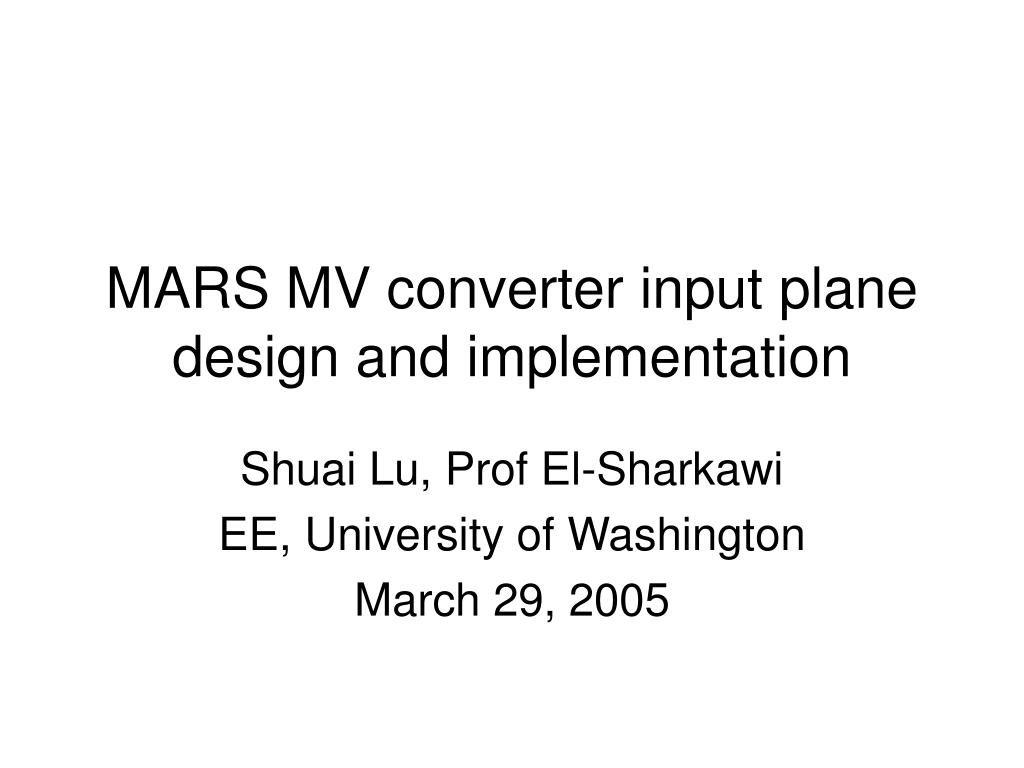 MARS MV converter input plane design and implementation

Shuai Lu, Prof El-Sharkawi
EE, University of Washington
March 29, 2005